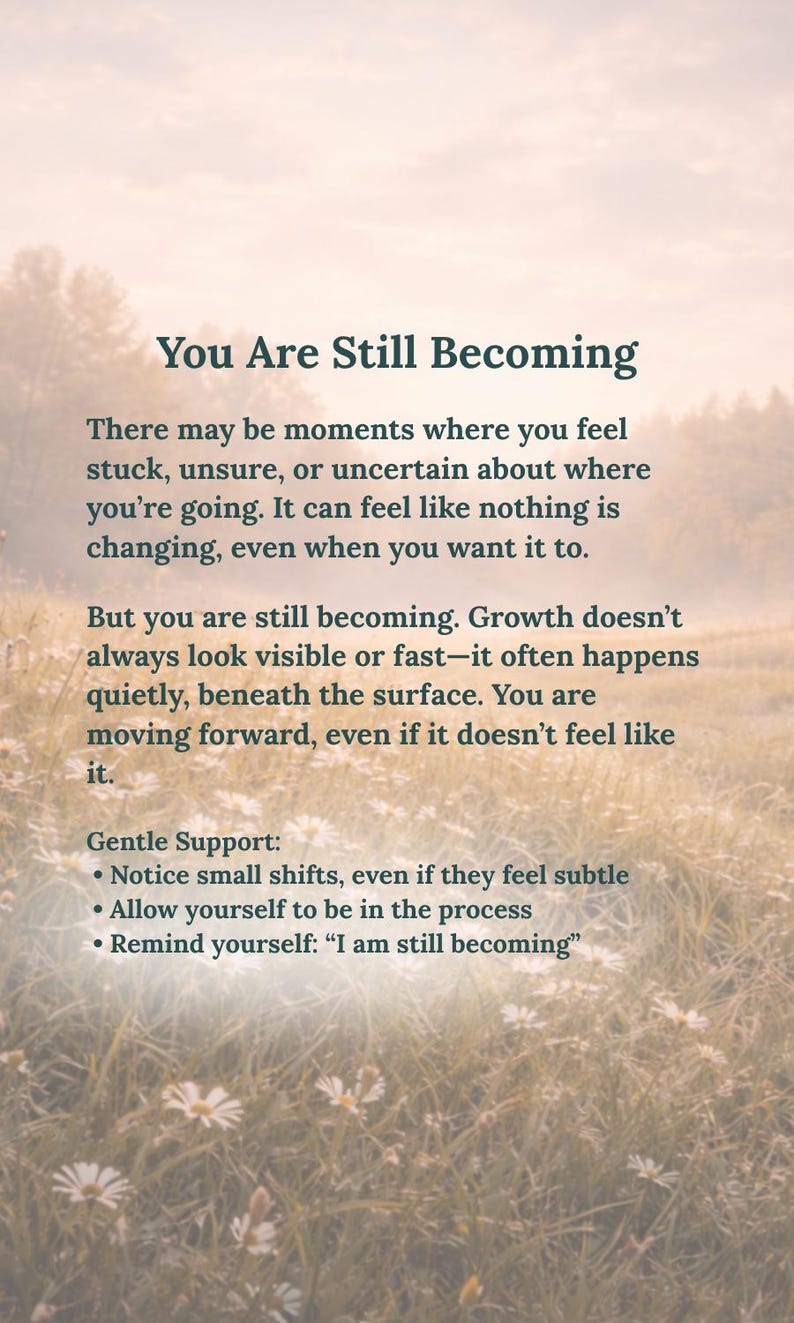 You Are Still Becoming

There may be moments where you feel stuck, unsure, or uncertain about where you're going. It can feel like nothing is changing, even when you want it to.

But you are still becoming. Growth doesn't always look visible or fast—it often happens quietly, beneath the surface. You are moving forward, even if it doesn't feel like it.

Gentle Support:
• Notice small shifts, even if they feel subtle
• Allow yourself to be in the process
• Remind yourself: "I am still becoming"